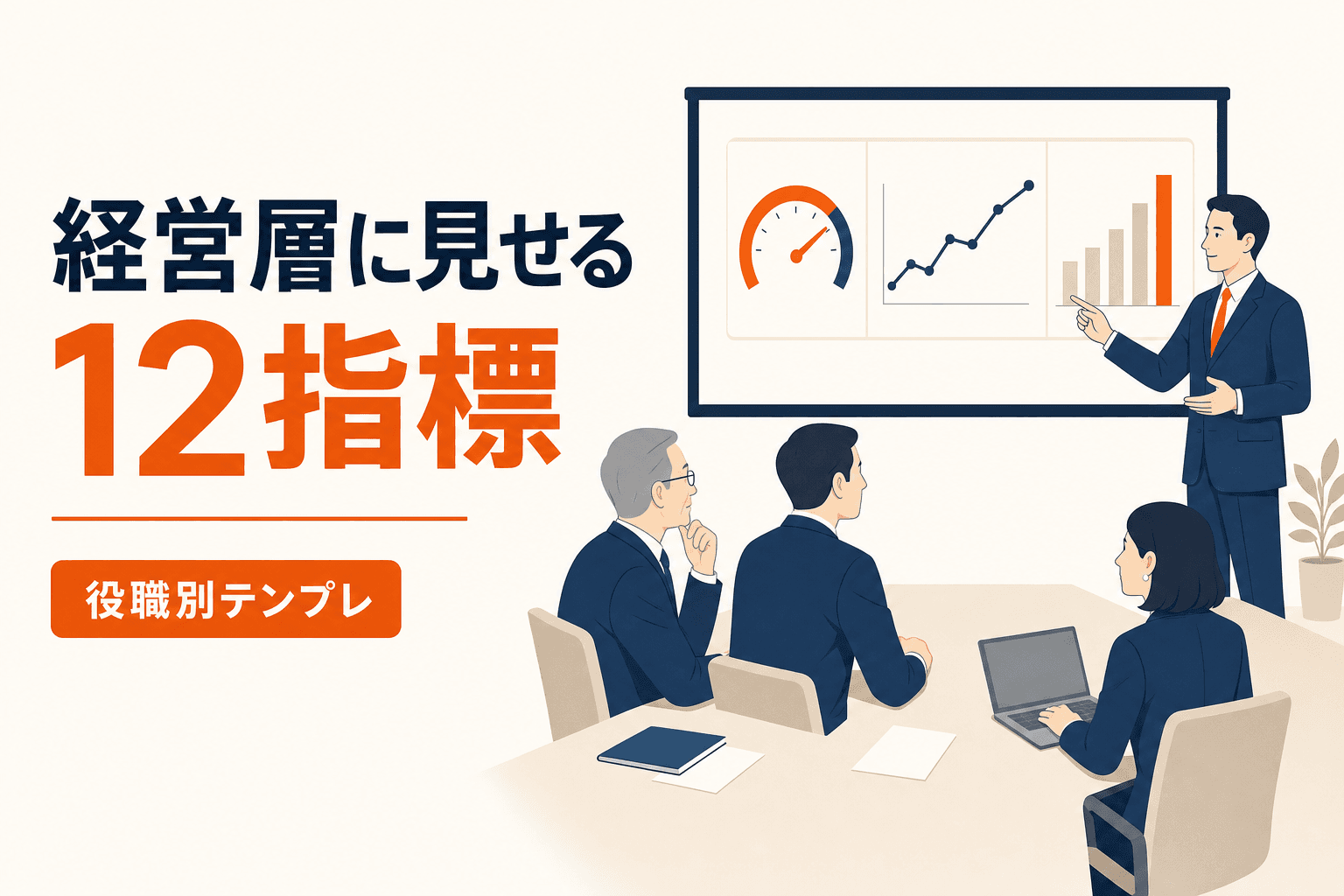 経営層に見せる
12指標

役職別テンプレ